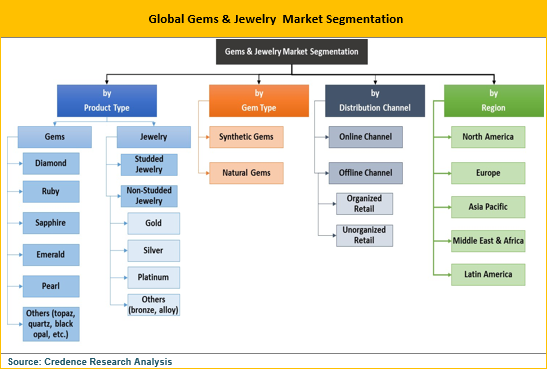 Global Gems & Jewelry Market Segmentation

Gems & Jewelry Market Segmentation

by Product Type

Gems

Diamond

Ruby

Sapphire

Emerald

Pearl

Others (topaz, quartz, black opal, etc.)

Jewelry

Studded Jewelry

Non-Studded Jewelry

Gold

Silver

Platinum

Others (bronze, alloy)

by Gem Type

Synthetic Gems

Natural Gems

by Distribution Channel

Online Channel

Offline Channel

Organized Retail

Unorganized Retail

by Region

North America

Europe

Asia Pacific

Middle East & Africa

Latin America

Source: Credence Research Analysis